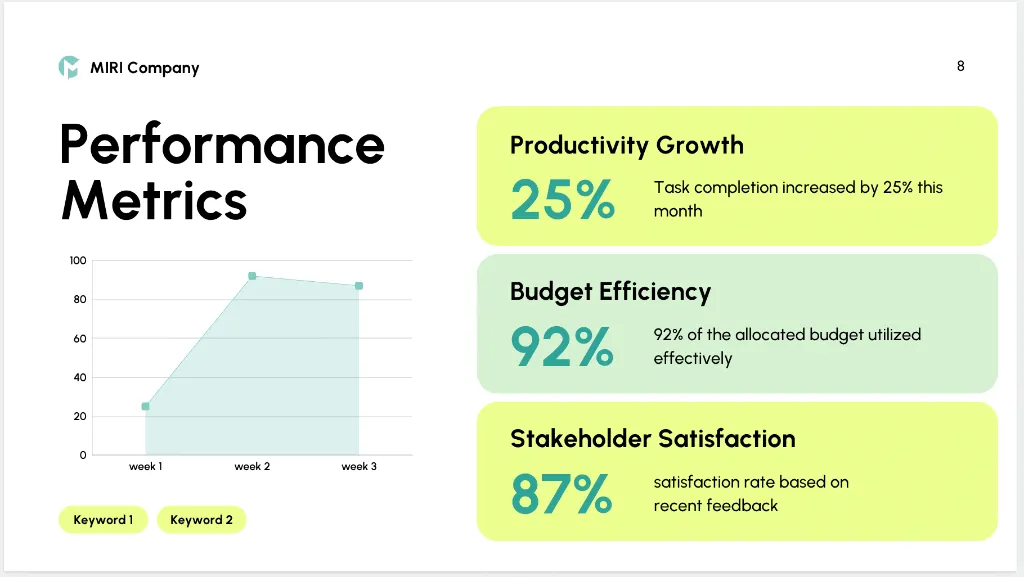 MIRI Company

8

Performance Metrics

100
80
60
40
20
0
week 1
week 2
week 3

Keyword 1
Keyword 2

Productivity Growth
25%
Task completion increased by 25% this month

Budget Efficiency
92%
92% of the allocated budget utilized effectively

Stakeholder Satisfaction
87%
satisfaction rate based on recent feedback